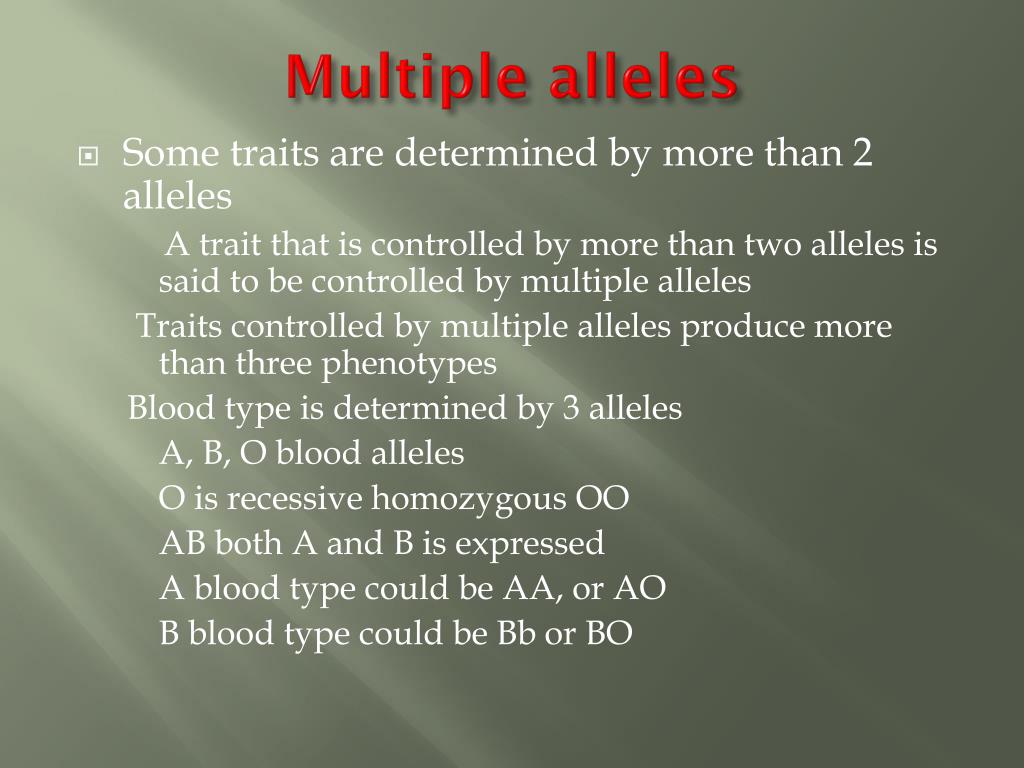 Multiple alleles

Some traits are determined by more than 2 alleles

A trait that is controlled by more than two alleles is said to be controlled by multiple alleles

Traits controlled by multiple alleles produce more than three phenotypes

Blood type is determined by 3 alleles

A, B, O blood alleles

O is recessive homozygous OO

AB both A and B is expressed

A blood type could be AA, or AO

B blood type could be Bb or BO